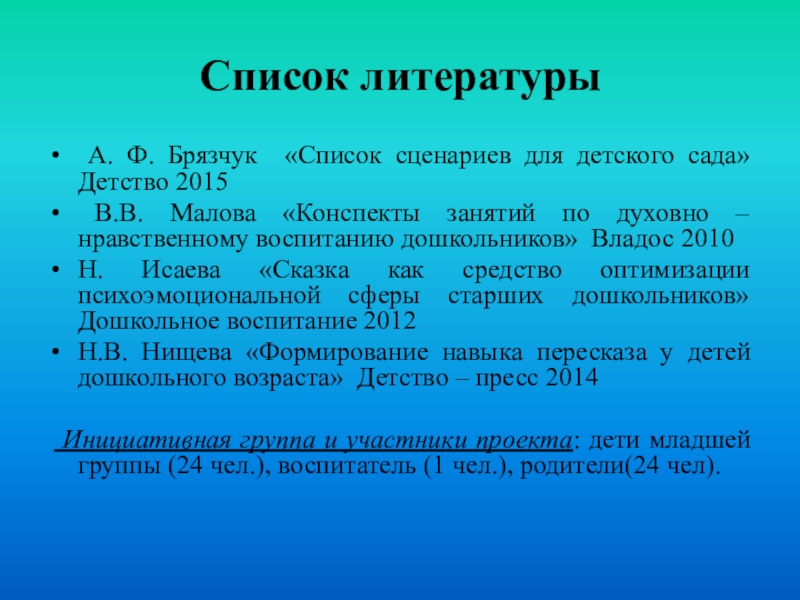 Список литературы

• А. Ф. Брязчук «Список сценариев для детского сада» Детство 2015
• В.В. Малова «Конспекты занятий по духовно – нравственному воспитанию дошкольников» Владос 2010
• Н. Исаева «Сказка как средство оптимизации психоэмоциональной сферы старших дошкольников» Дошкольное воспитание 2012
• Н.В. Нищева «Формирование навыка пересказа у детей дошкольного возраста» Детство – пресс 2014

Инициативная группа и участники проекта: дети младшей группы (24 чел.), воспитатель (1 чел.), родители(24 чел).